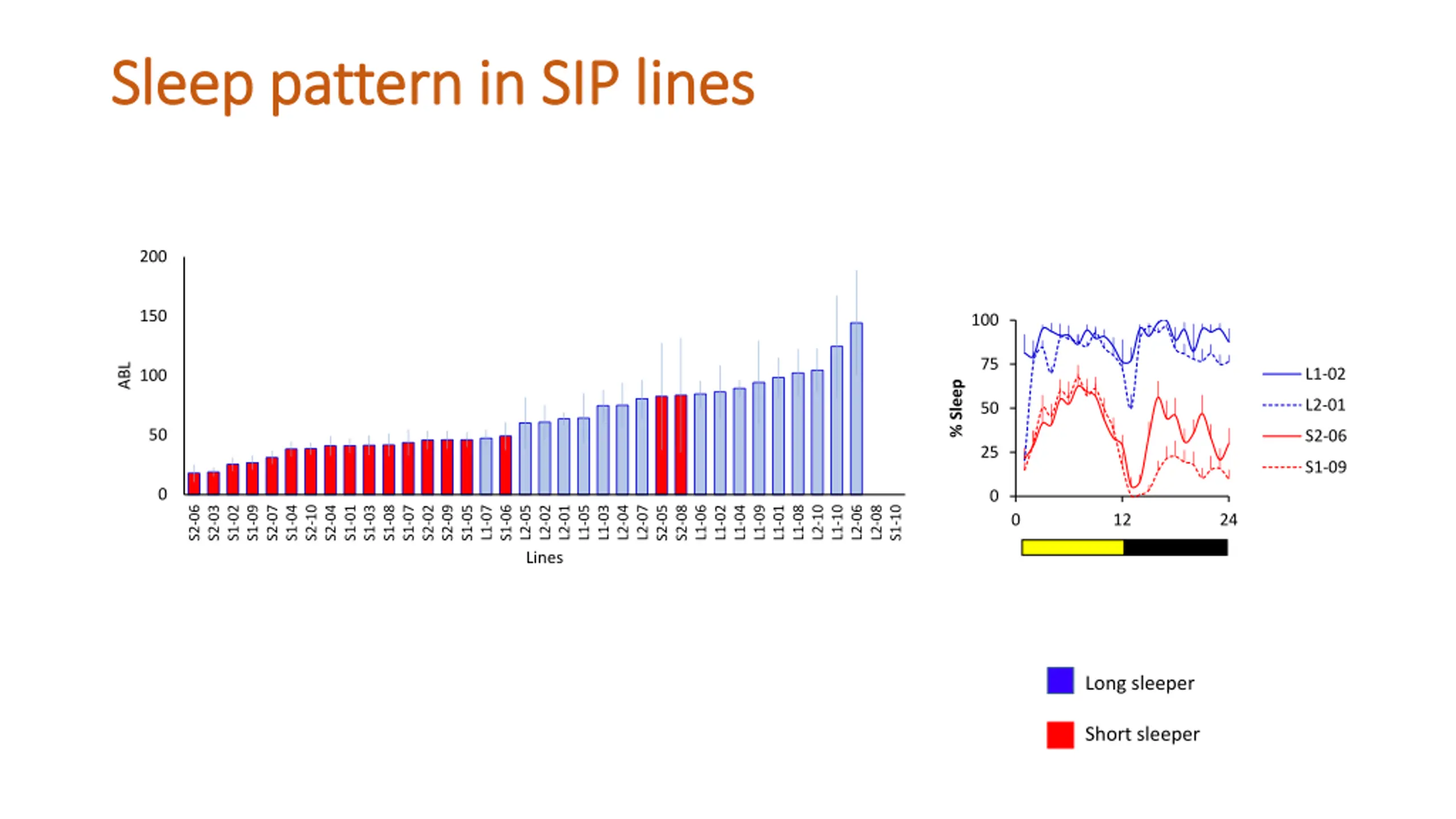 Sleep pattern in SIP lines

200
150
100
50
0
ABL

S2-06 S2-03 S1-02 S1-09 S2-07 S1-04 S2-10 S2-04 S1-01 S1-03 S1-08 S1-07 S2-02 S2-09 S1-05 L1-07 S1-06 L2-05 L2-02 L2-01 L1-05 L1-03 L2-04 L2-07 S2-05 S2-08 L1-06 L1-02 L1-04 L1-09 L1-01 L1-08 L2-10 L1-10 L2-06 L2-08 S1-10

Lines

100
75
50
25
0
% Sleep

0 12 24

L1-02
L2-01
S2-06
S1-09

Long sleeper

Short sleeper